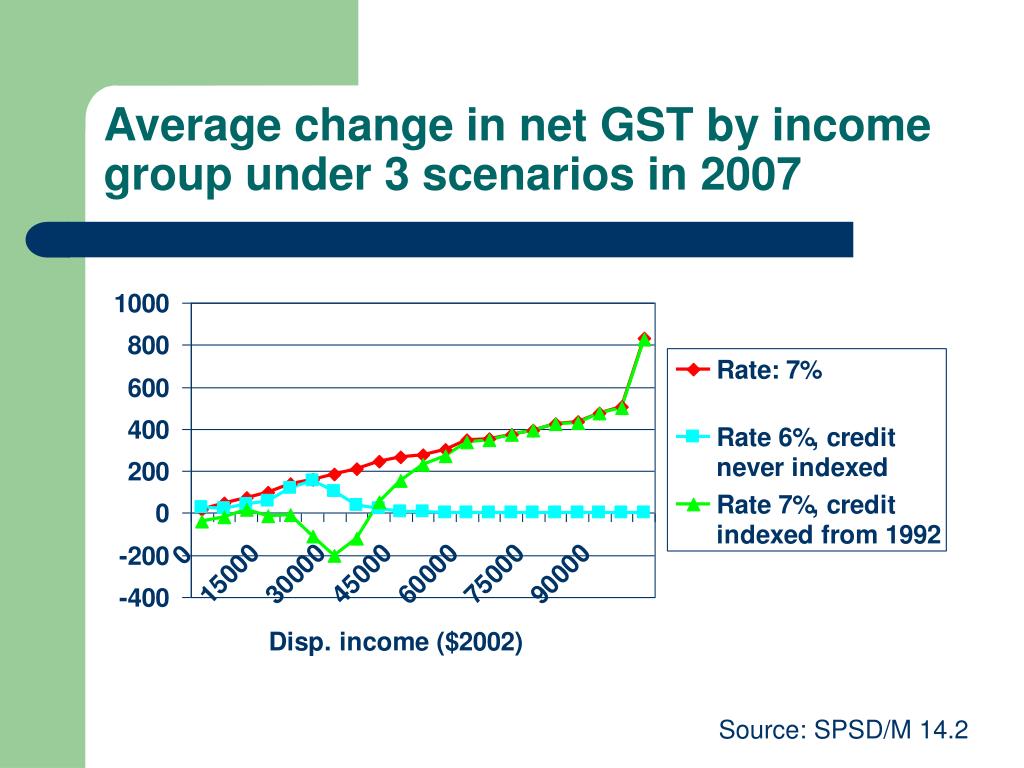 Average change in net GST by income group under 3 scenarios in 2007

1000
800
600
400
200
0
-200
-400

0
15000
30000
45000
60000
75000
90000

Disp. income ($2002)

Rate: 7%

Rate 6%, credit never indexed

Rate 7%, credit indexed from 1992

Source: SPSD/M 14.2